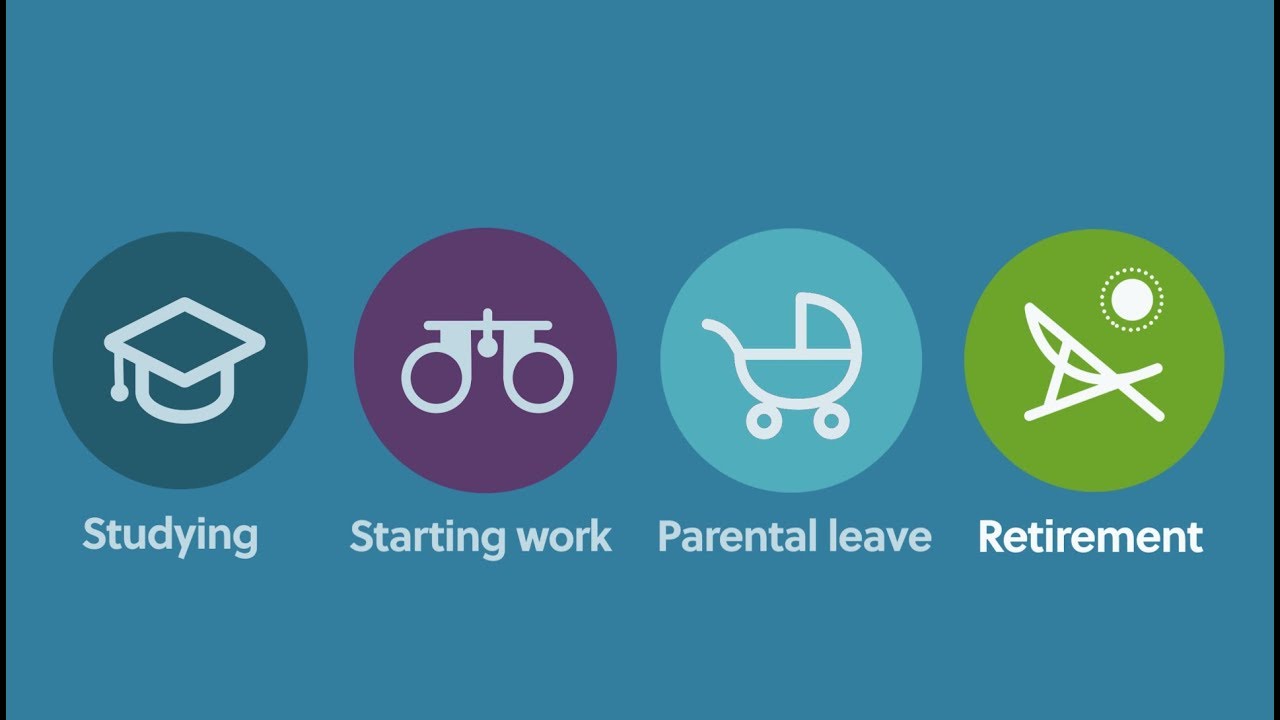 Studying

Starting work

Parental leave

Retirement